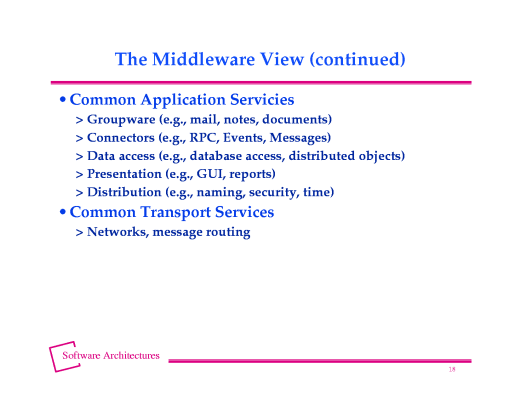 The Middleware View (continued)

• Common Application Servicies
> Groupware (e.g., mail, notes, documents)
> Connectors (e.g., RPC, Events, Messages)
> Data access (e.g., database access, distributed objects)
> Presentation (e.g., GUI, reports)
> Distribution (e.g., naming, security, time)

• Common Transport Services
> Networks, message routing

Software Architectures

18